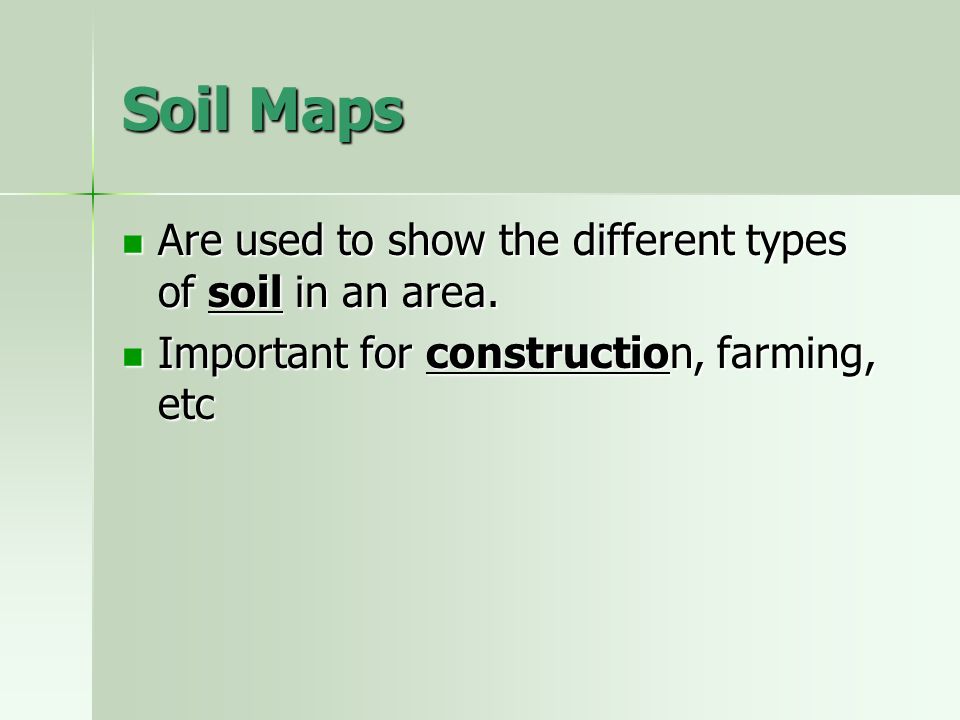 Soil Maps

- Are used to show the different types of soil in an area.
- Important for construction, farming, etc